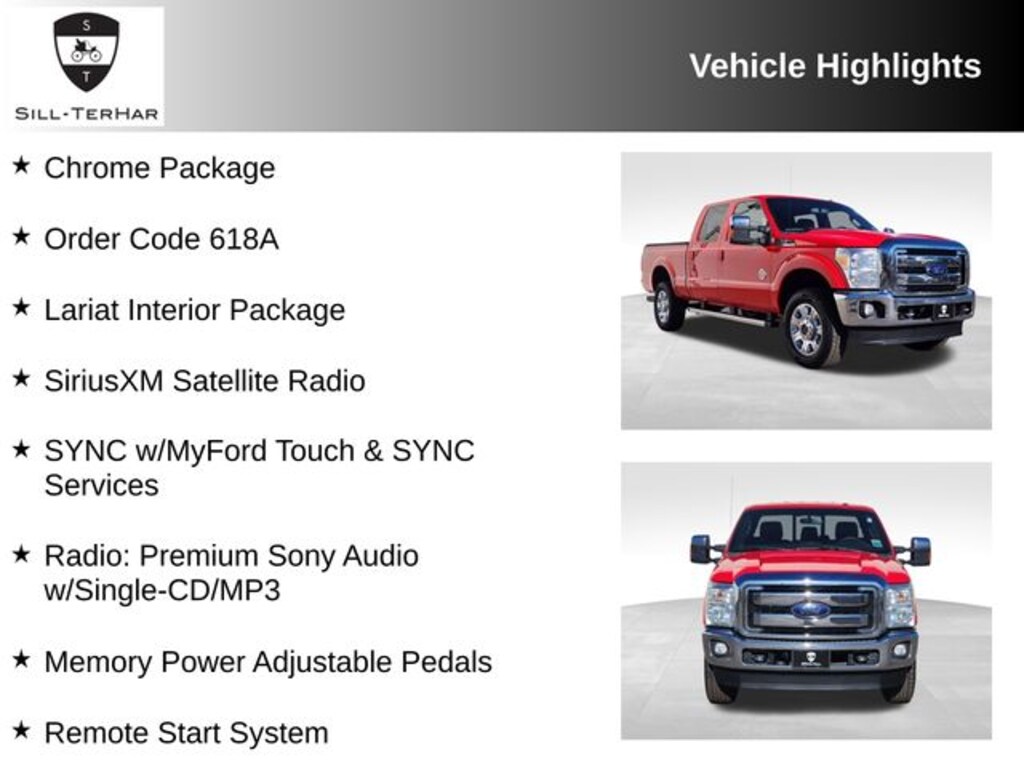 S
T
SILL-TERHAR

Vehicle Highlights

★ Chrome Package

★ Order Code 618A

★ Lariat Interior Package

★ SiriusXM Satellite Radio

★ SYNC w/MyFord Touch & SYNC Services

★ Radio: Premium Sony Audio w/Single-CD/MP3

★ Memory Power Adjustable Pedals

★ Remote Start System